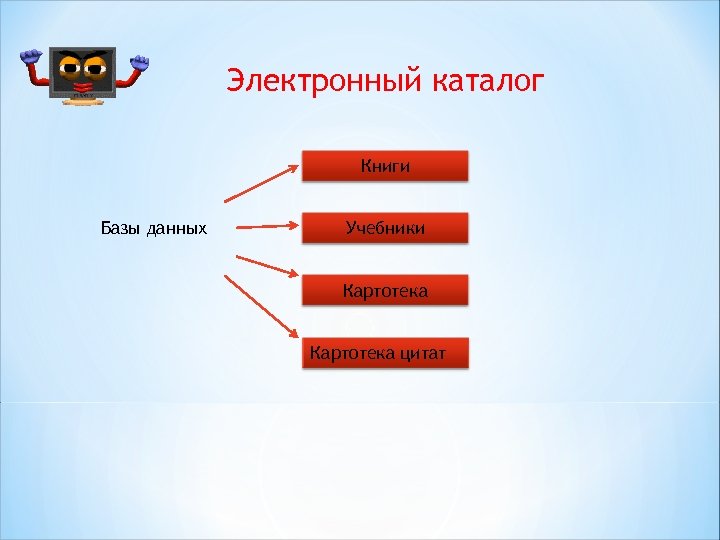 Электронный каталог

Базы данных

Книги

Учебники

Картотека

Картотека цитат